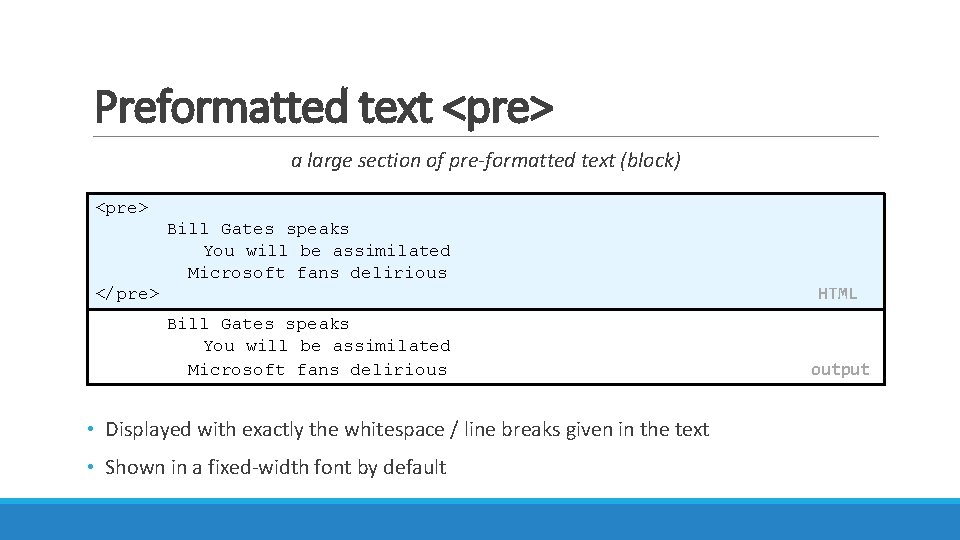 Preformatted text <pre>

a large section of pre-formatted text (block)

<pre>
Bill Gates speaks
You will be assimilated
Microsoft fans delirious
</pre>

HTML

Bill Gates speaks
You will be assimilated
Microsoft fans delirious

output

• Displayed with exactly the whitespace / line breaks given in the text

• Shown in a fixed-width font by default